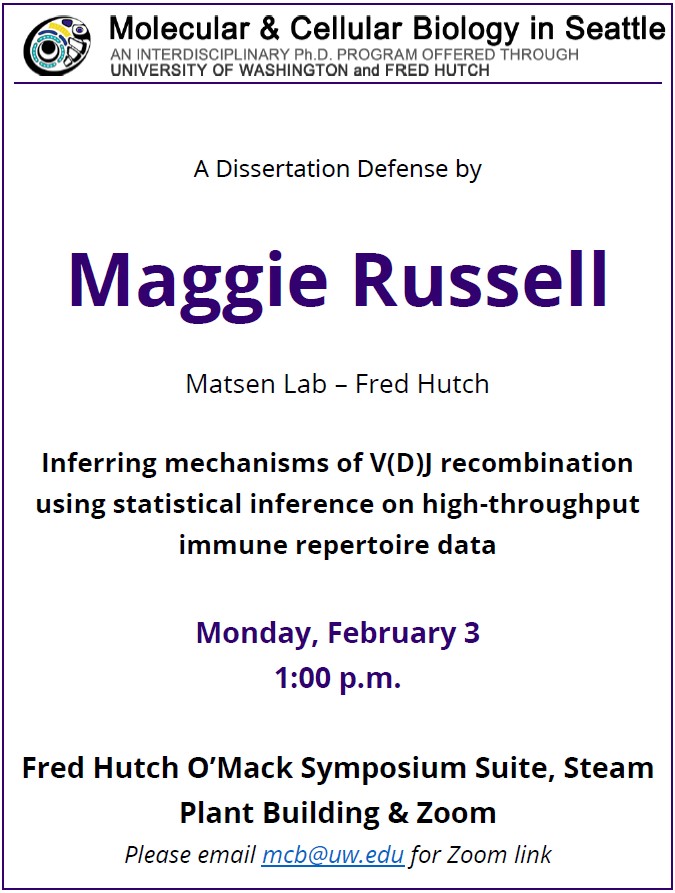 Molecular & Cellular Biology in Seattle
AN INTERDISCIPLINARY Ph.D. PROGRAM OFFERED THROUGH
UNIVERSITY OF WASHINGTON and FRED HUTCH

A Dissertation Defense by

Maggie Russell

Matsen Lab – Fred Hutch

Inferring mechanisms of V(D)J recombination using statistical inference on high-throughput immune repertoire data

Monday, February 3
1:00 p.m.

Fred Hutch O'Mack Symposium Suite, Steam Plant Building & Zoom
Please email mcb@uw.edu for Zoom link